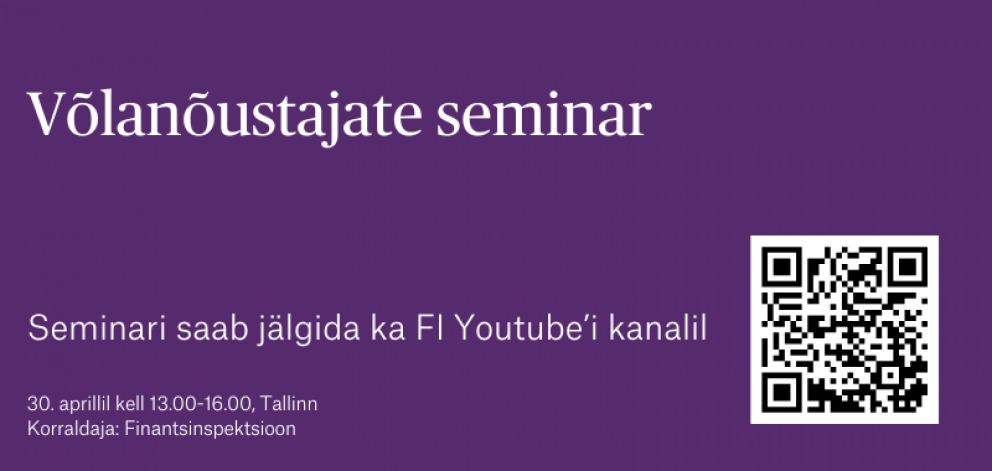 Võlanõustajate seminar

Seminari saab jälgida ka FI Youtube'i kanalil

30. aprillil kell 13.00-16.00, Tallinn
Korraldaja: Finantsinspektsioon